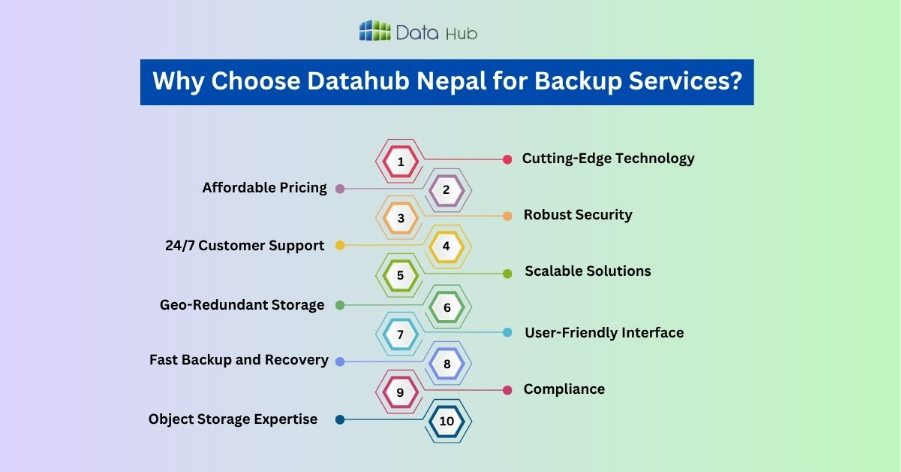 Data Hub

Why Choose Datahub Nepal for Backup Services?

1 Cutting-Edge Technology

Affordable Pricing 2

3 Robust Security

24/7 Customer Support 4

5 Scalable Solutions

Geo-Redundant Storage 6

7 User-Friendly Interface

Fast Backup and Recovery 8

9 Compliance

Object Storage Expertise 10